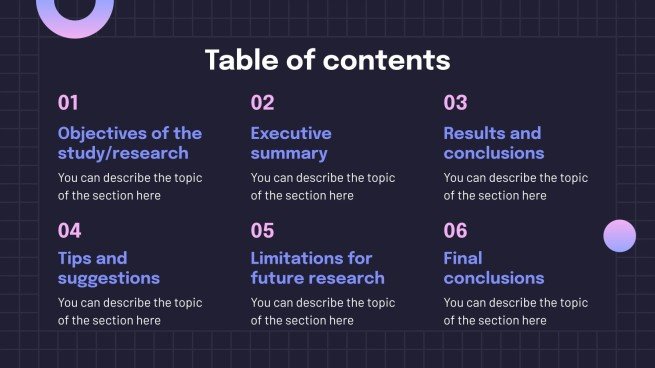 Table of contents

01

Objectives of the study/research

You can describe the topic of the section here

02

Executive summary

You can describe the topic of the section here

03

Results and conclusions

You can describe the topic of the section here

04

Tips and suggestions

You can describe the topic of the section here

05

Limitations for future research

You can describe the topic of the section here

06

Final conclusions

You can describe the topic of the section here